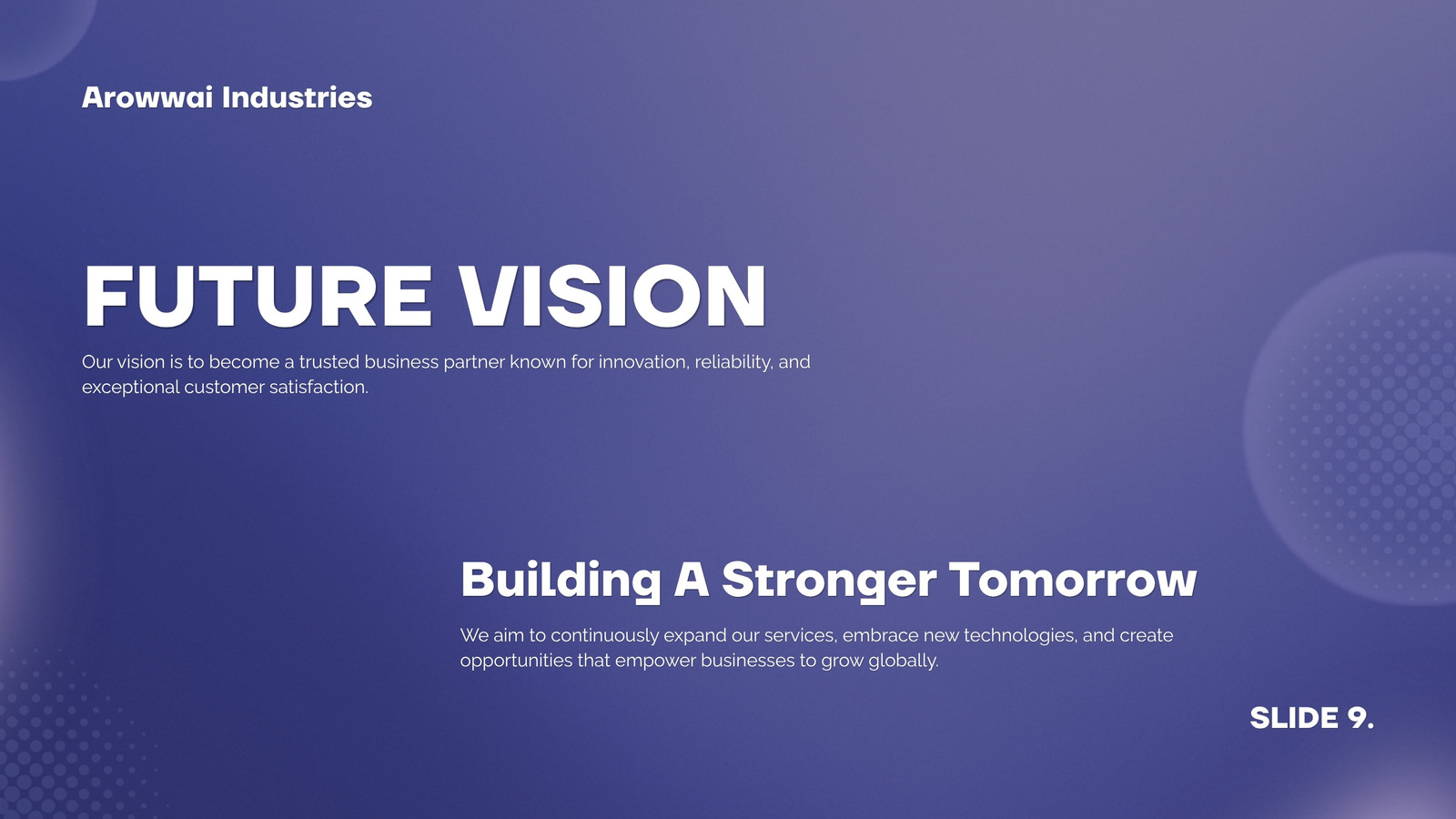 Arowwai Industries

FUTURE VISION

Our vision is to become a trusted business partner known for innovation, reliability, and exceptional customer satisfaction.

Building A Stronger Tomorrow

We aim to continuously expand our services, embrace new technologies, and create opportunities that empower businesses to grow globally.

SLIDE 9.